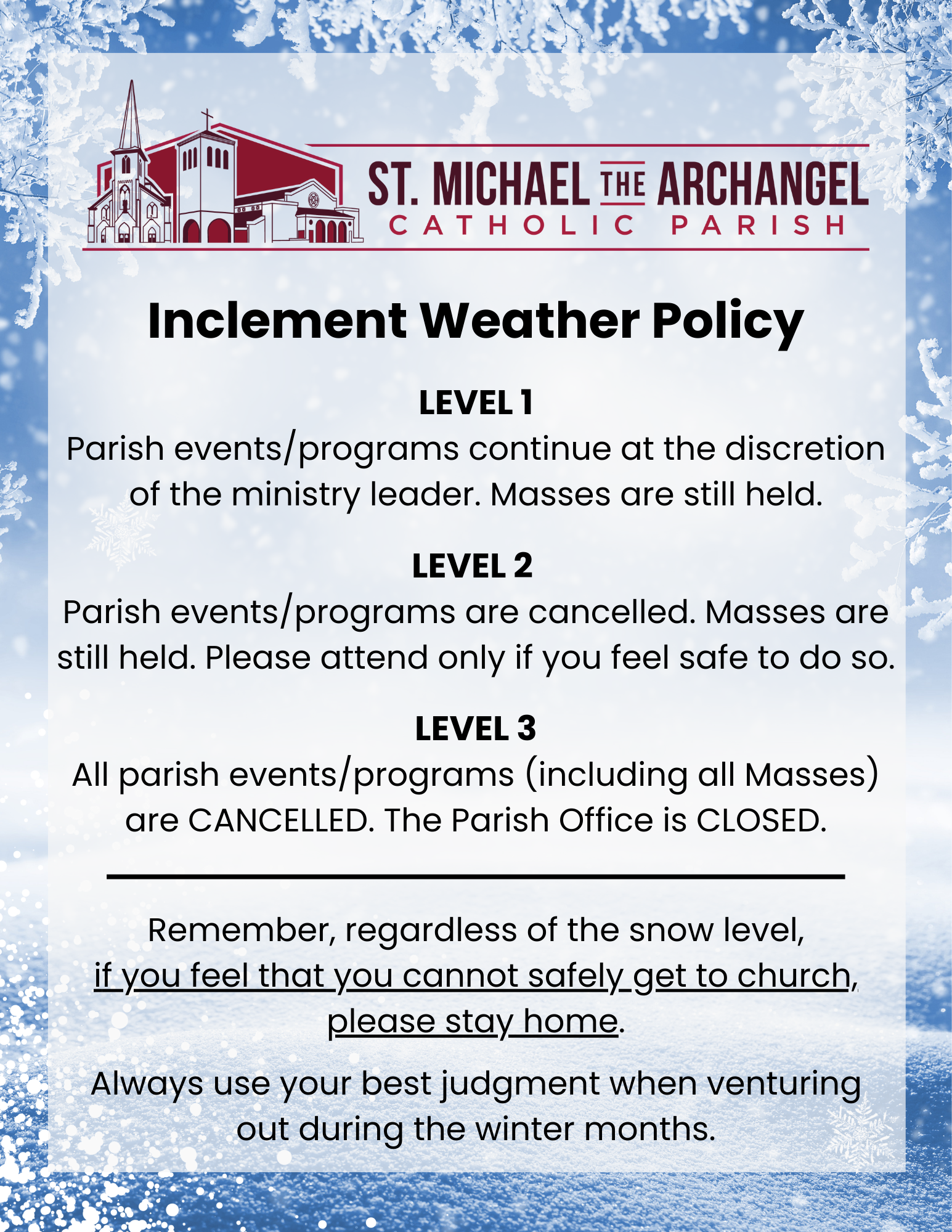 ST. MICHAEL THE ARCHANGEL
CATHOLIC PARISH

Inclement Weather Policy

LEVEL 1
Parish events/programs continue at the discretion of the ministry leader. Masses are still held.

LEVEL 2
Parish events/programs are cancelled. Masses are still held. Please attend only if you feel safe to do so.

LEVEL 3
All parish events/programs (including all Masses) are CANCELLED. The Parish Office is CLOSED.

Remember, regardless of the snow level, if you feel that you cannot safely get to church, please stay home.

Always use your best judgment when venturing out during the winter months.